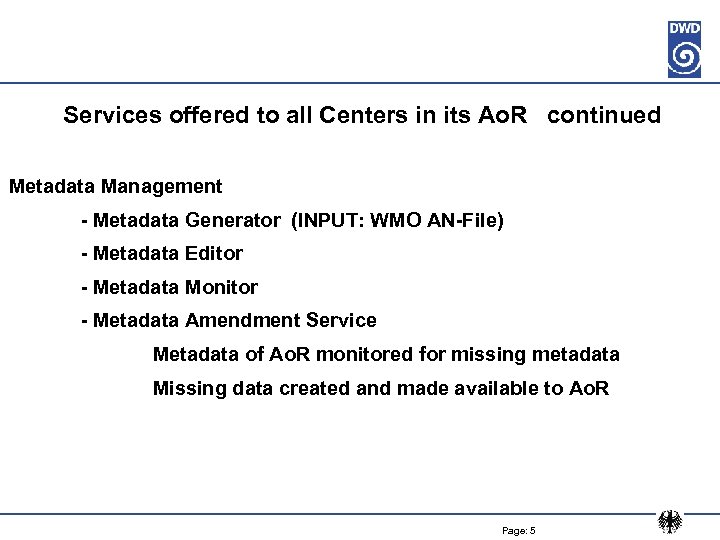 DWD

Services offered to all Centers in its AoR continued

Metadata Management

- Metadata Generator (INPUT: WMO AN-File)

- Metadata Editor

- Metadata Monitor

- Metadata Amendment Service

Metadata of AoR monitored for missing metadata

Missing data created and made available to AoR

Page: 5